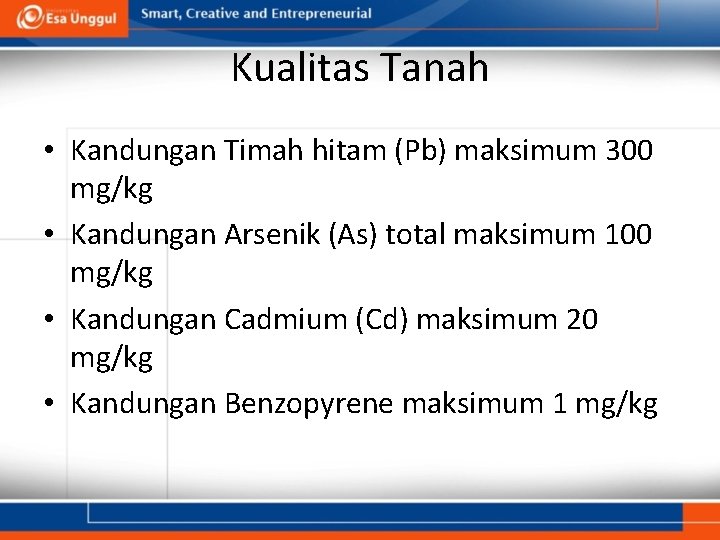 Esa Unggul Smart, Creative and Entrepreneurial

Kualitas Tanah

• Kandungan Timah hitam (Pb) maksimum 300 mg/kg
• Kandungan Arsenik (As) total maksimum 100 mg/kg
• Kandungan Cadmium (Cd) maksimum 20 mg/kg
• Kandungan Benzopyrene maksimum 1 mg/kg